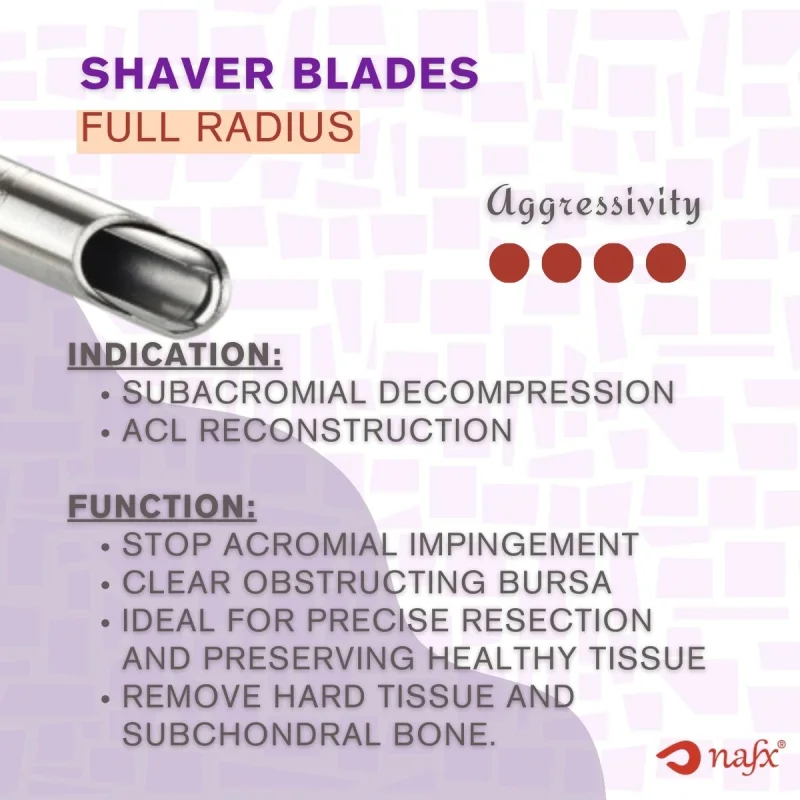 SHAVER BLADES
FULL RADIUS

Aggressivity

INDICATION:
• SUBACROMIAL DECOMPRESSION
• ACL RECONSTRUCTION

FUNCTION:
• STOP ACROMIAL IMPINGEMENT
• CLEAR OBSTRUCTING BURSA
• IDEAL FOR PRECISE RESECTION AND PRESERVING HEALTHY TISSUE
• REMOVE HARD TISSUE AND SUBCHONDRAL BONE.

nafx®